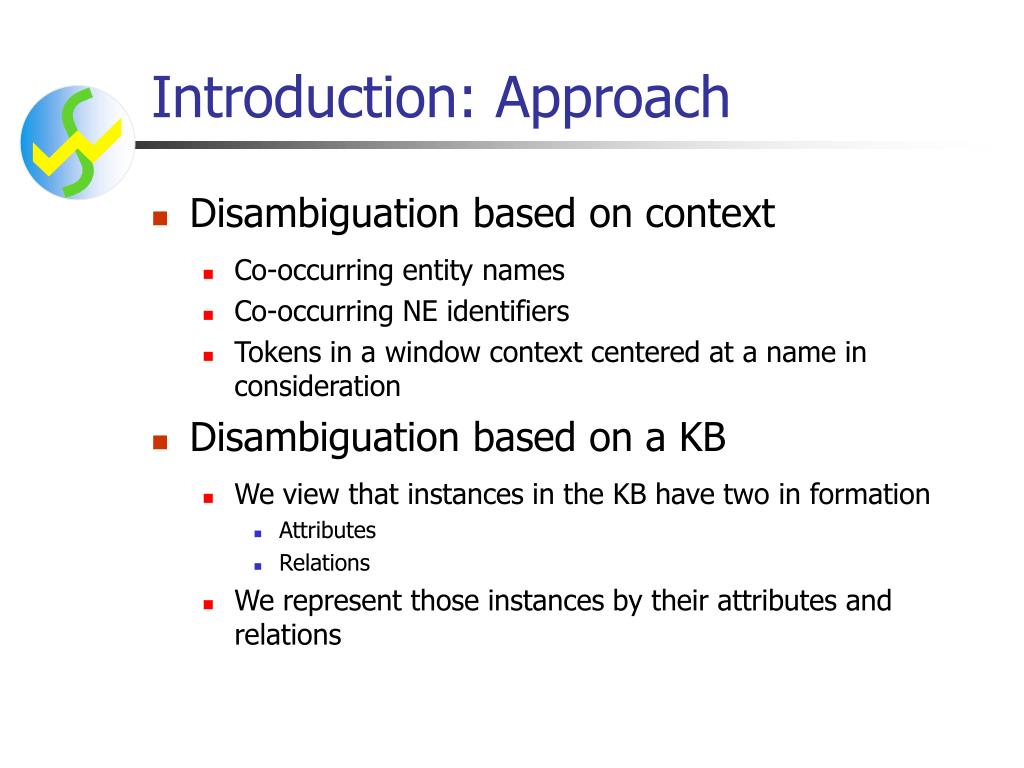 Introduction: Approach

Disambiguation based on context

Co-occurring entity names

Co-occurring NE identifiers

Tokens in a window context centered at a name in consideration

Disambiguation based on a KB

We view that instances in the KB have two in formation

Attributes

Relations

We represent those instances by their attributes and relations